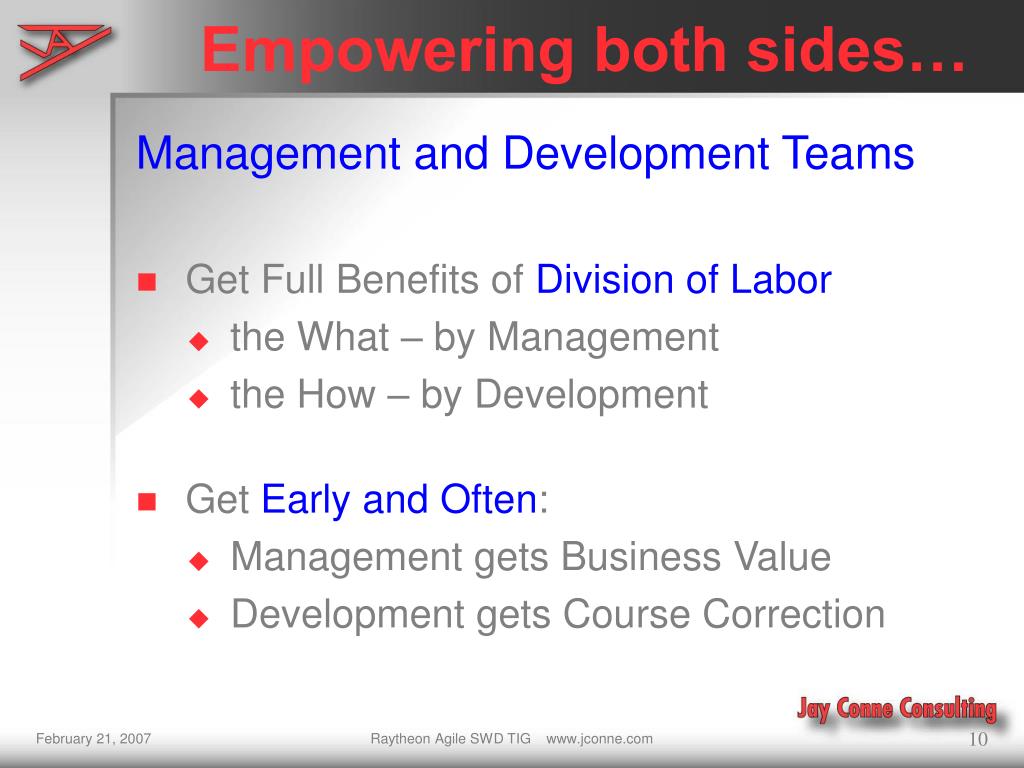 Empowering both sides…

Management and Development Teams

Get Full Benefits of Division of Labor
the What – by Management
the How – by Development

Get Early and Often:
Management gets Business Value
Development gets Course Correction

Jay Conne Consulting

February 21, 2007

Raytheon Agile SWD TIG www.jconne.com

10